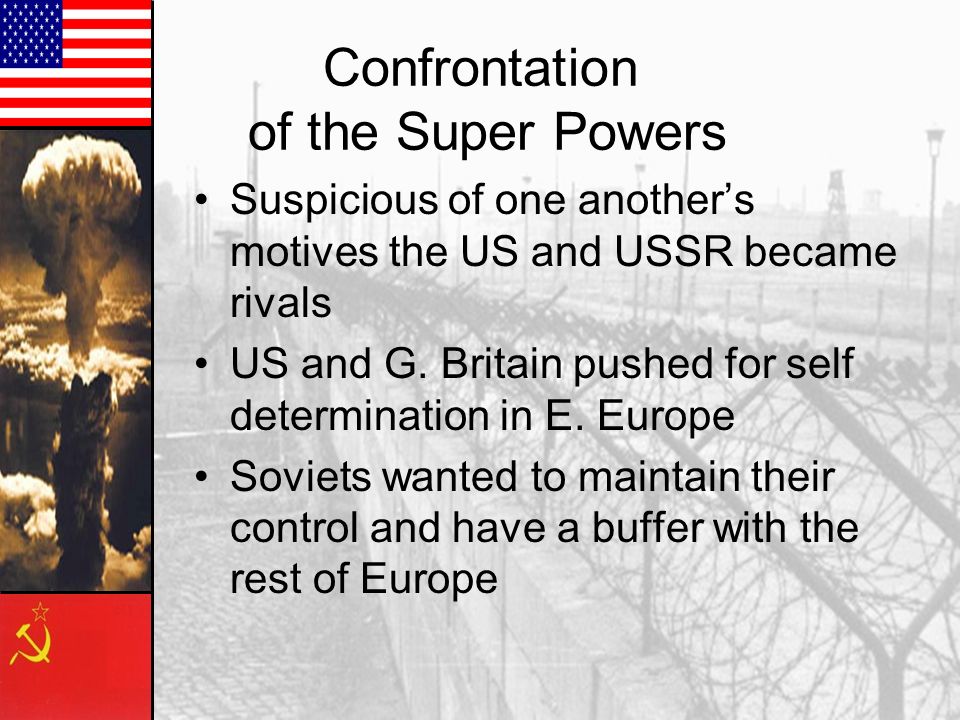 Confrontation of the Super Powers

• Suspicious of one another's motives the US and USSR became rivals
• US and G. Britain pushed for self determination in E. Europe
• Soviets wanted to maintain their control and have a buffer with the rest of Europe